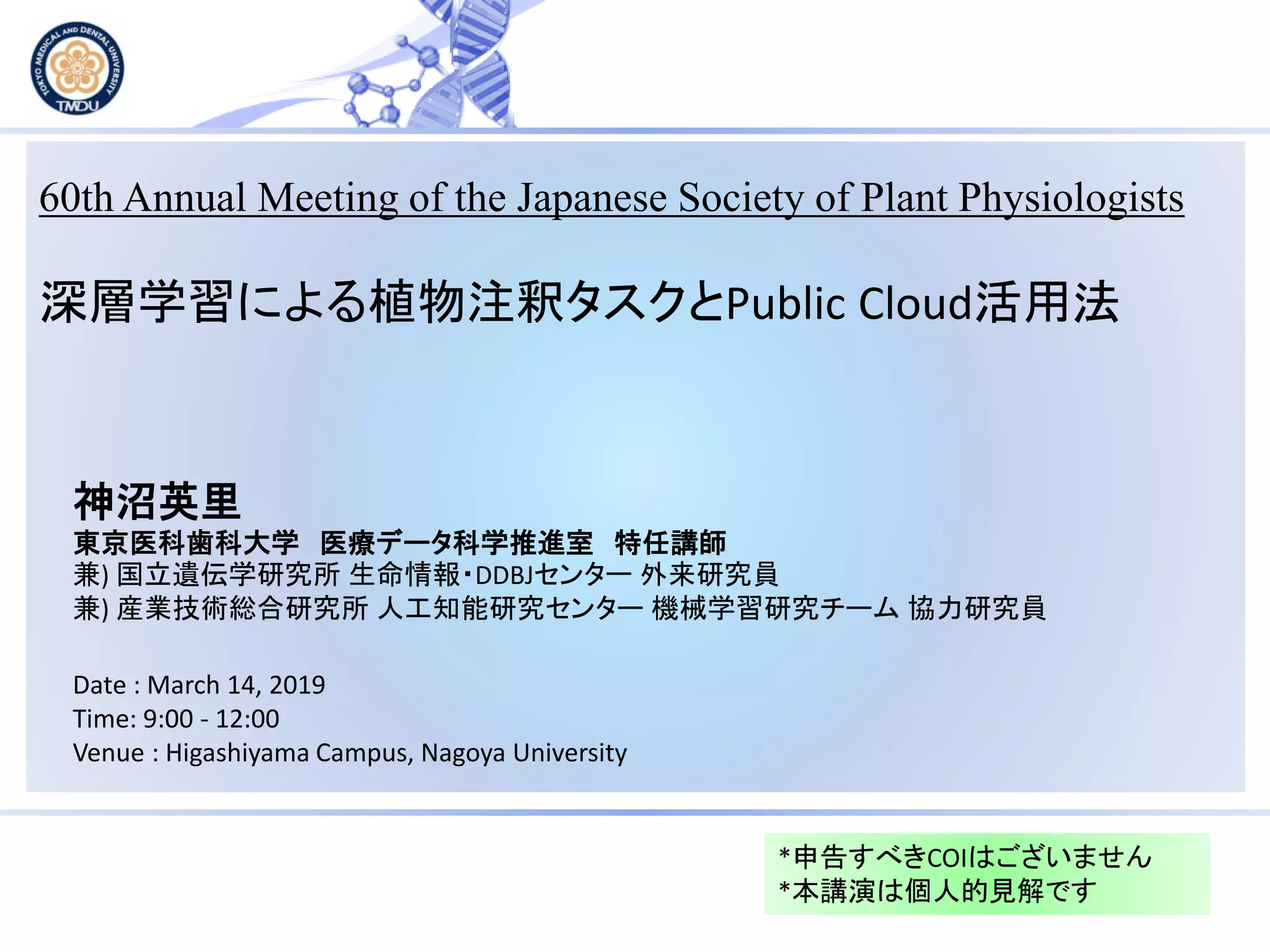 TOKYO MEDICAL AND DENTAL UNIVERSITY
TMDU

60th Annual Meeting of the Japanese Society of Plant Physiologists

深層学習による植物注釈タスクとPublic Cloud活用法

神沼英里
東京医科歯科大学　医療データ科学推進室　特任講師
兼) 国立遺伝学研究所 生命情報・DDBJセンター 外来研究員
兼) 産業技術総合研究所 人工知能研究センター 機械学習研究チーム 協力研究員

Date : March 14, 2019
Time: 9:00 - 12:00
Venue : Higashiyama Campus, Nagoya University

*申告すべきCOIはございません
*本講演は個人的見解です